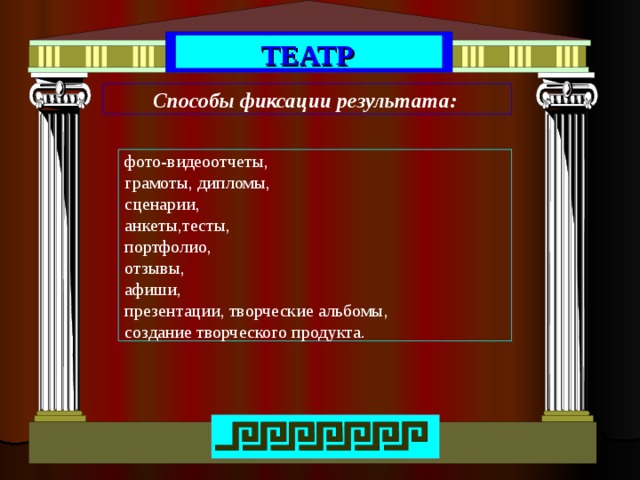 ТЕАТР

Способы фиксации результата:

фото-видеоотчеты,
грамоты, дипломы,
сценарии,
анкеты,тесты,
портфолио,
отзывы,
афиши,
презентации, творческие альбомы,
создание творческого продукта.